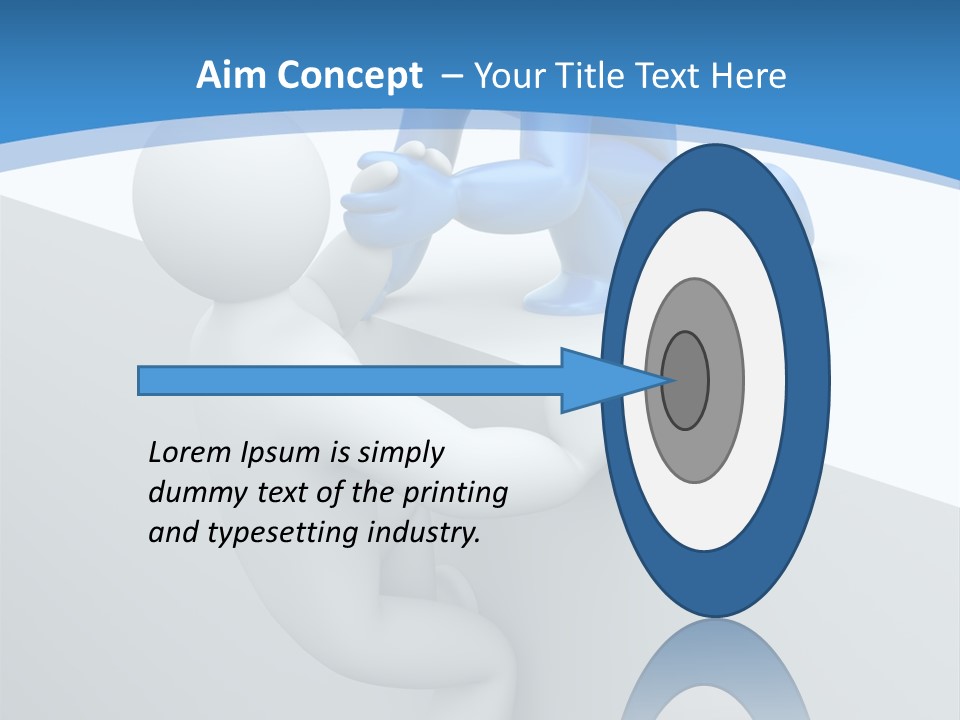 Aim Concept – Your Title Text Here

Lorem Ipsum is simply dummy text of the printing and typesetting industry.